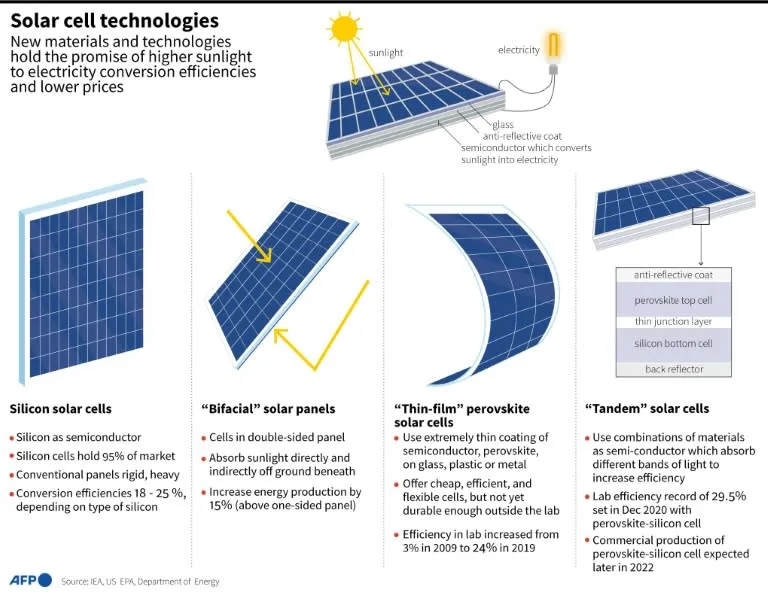 Solar cell technologies

New materials and technologies hold the promise of higher sunlight to electricity conversion efficiencies and lower prices

sunlight

electricity

glass
anti-reflective coat
semiconductor which converts sunlight into electricity

anti-reflective coat
perovskite top cell
thin junction layer
silicon bottom cell
back reflector

Silicon solar cells

• Silicon as semiconductor
• Silicon cells hold 95% of market
• Conventional panels rigid, heavy
• Conversion efficiencies 18 - 25 %, depending on type of silicon

"Bifacial" solar panels

• Cells in double-sided panel
• Absorb sunlight directly and indirectly off ground beneath
• Increase energy production by 15% (above one-sided panel)

"Thin-film" perovskite solar cells

• Use extremely thin coating of semiconductor, perovskite, on glass, plastic or metal
• Offer cheap, efficient, and flexible cells, but not yet durable enough outside the lab
• Efficiency in lab increased from 3% in 2009 to 24% in 2019

"Tandem" solar cells

• Use combinations of materials as semi-conductor which absorb different bands of light to increase efficiency
• Lab efficiency record of 29.5% set in Dec 2020 with perovskite-silicon cell
• Commercial production of perovskite-silicon cell expected later in 2022

AFP Source: IEA, US EPA, Department of Energy